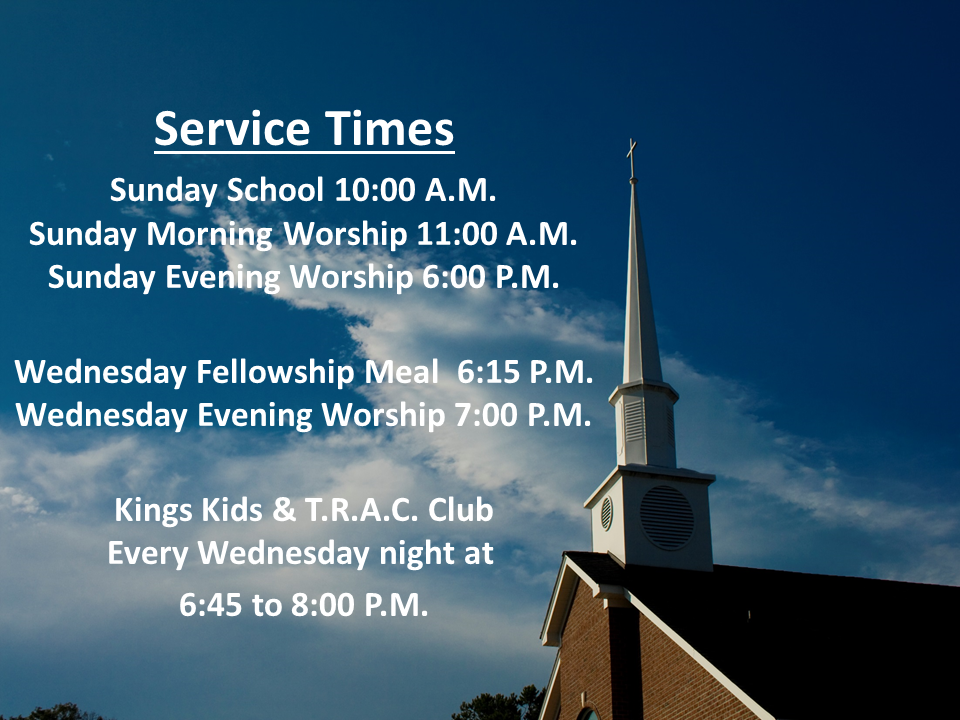 Service Times

Sunday School 10:00 A.M.
Sunday Morning Worship 11:00 A.M.
Sunday Evening Worship 6:00 P.M.

Wednesday Fellowship Meal 6:15 P.M.
Wednesday Evening Worship 7:00 P.M.

Kings Kids & T.R.A.C. Club
Every Wednesday night at
6:45 to 8:00 P.M.